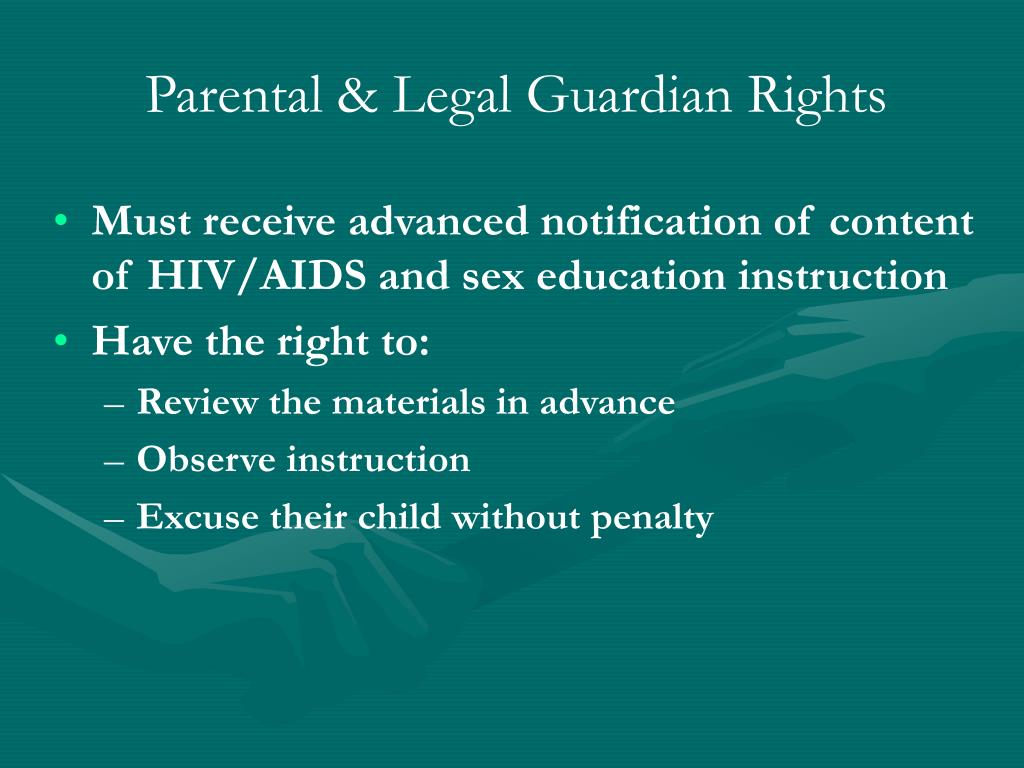 Parental & Legal Guardian Rights

• Must receive advanced notification of content of HIV/AIDS and sex education instruction
• Have the right to:
– Review the materials in advance
– Observe instruction
– Excuse their child without penalty